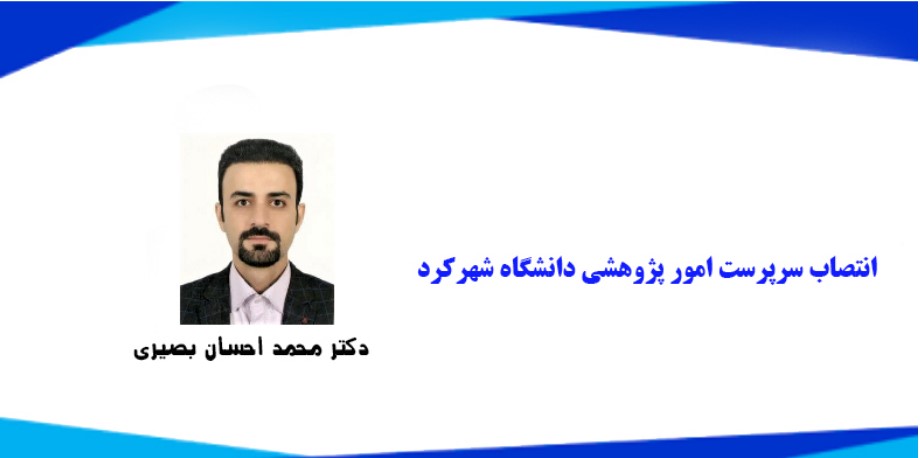 انتصاب سرپرست امور پژوهشی دانشگاه شهرکرد

دکتر محمد احسان بصیری